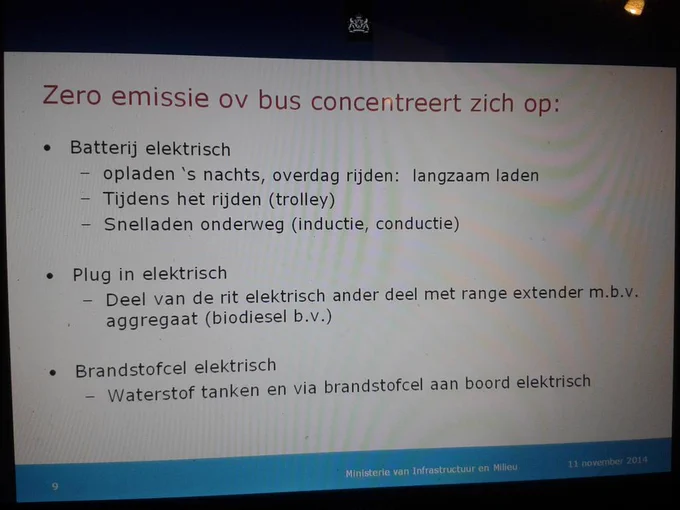 Zero emissie ov bus concentreert zich op:

• Batterij elektrisch
– opladen 's nachts, overdag rijden: langzaam laden
– Tijdens het rijden (trolley)
– Snelladen onderweg (inductie, conductie)

• Plug in elektrisch
– Deel van de rit elektrisch ander deel met range extender m.b.v. aggregaat (biodiesel b.v.)

• Brandstofcel elektrisch
– Waterstof tanken en via brandstofcel aan boord elektrisch

9 Ministerie van Infrastructuur en Milieu 11 november 2014